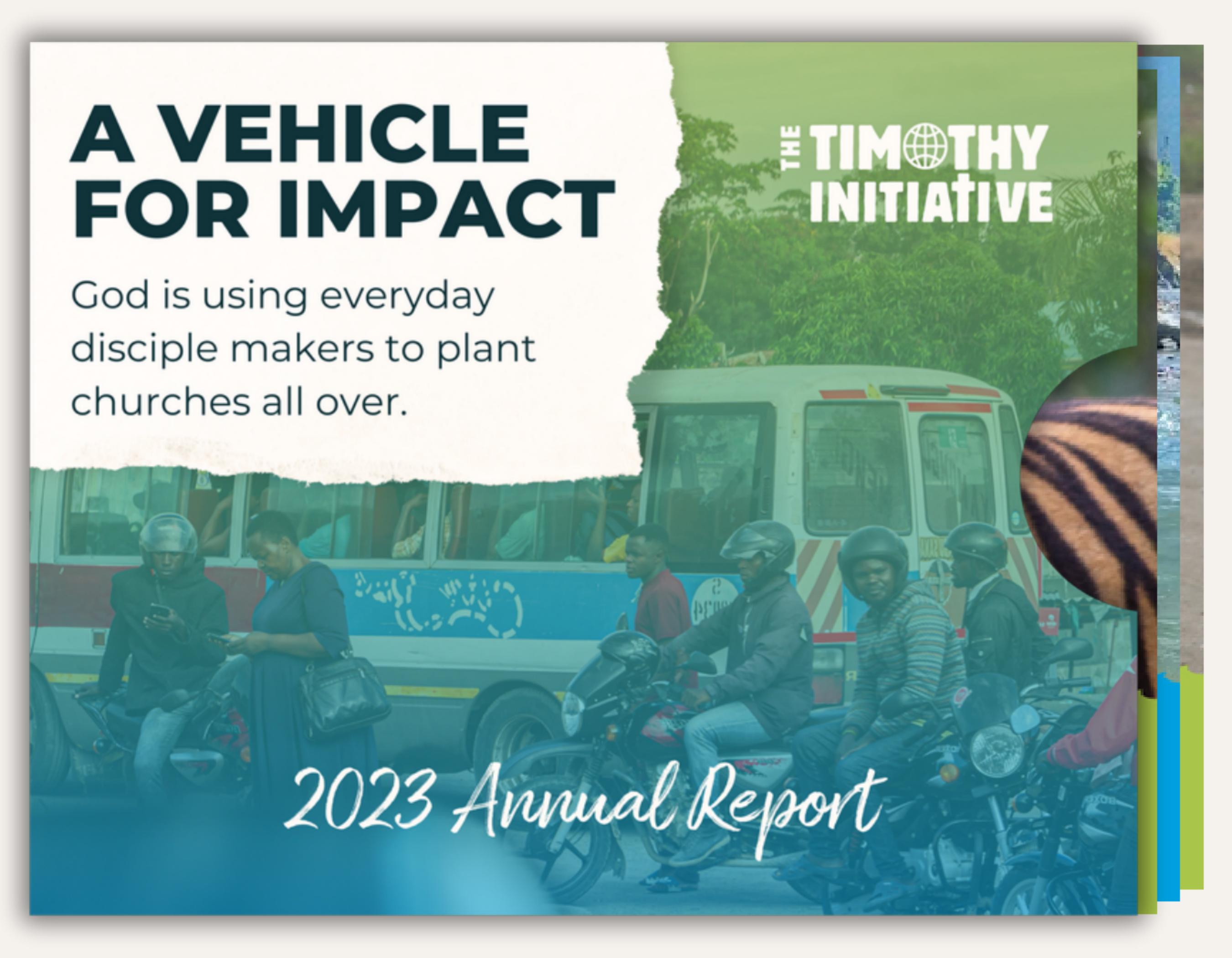 A VEHICLE FOR IMPACT

God is using everyday disciple makers to plant churches all over.

THE TIMOTHY INITIATIVE

2023 Annual Report